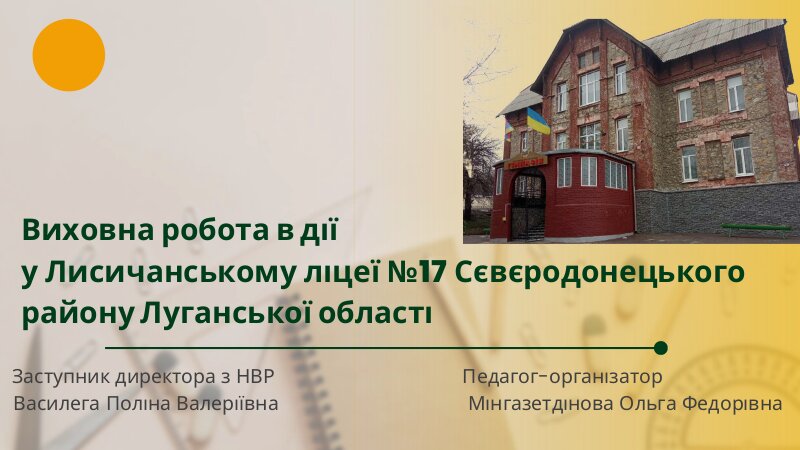 Виховна робота в дії
у Лисичанському ліцеї №17 Сєвєродонецького району Луганської області

Заступник директора з НВР
Василега Поліна Валеріївна

Педагог-організатор
Мінгазетдінова Ольга Федорівна